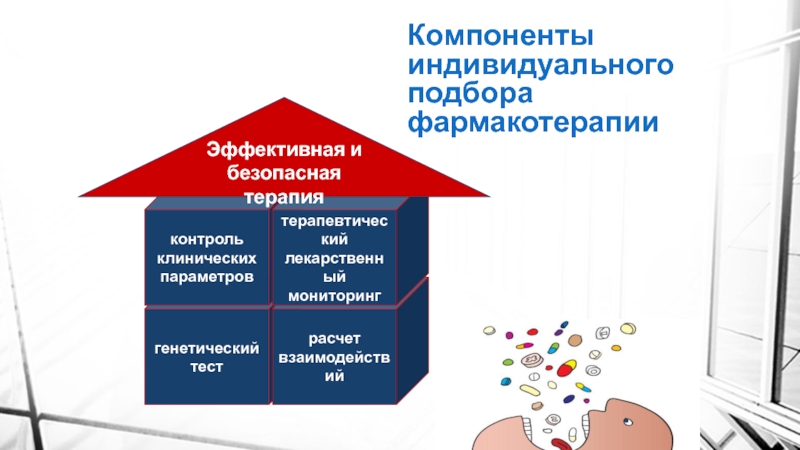 Компоненты индивидуального подбора фармакотерапии

Эффективная и безопасная терапия

контроль клинических параметров

терапевтический лекарственный мониторинг

генетический тест

расчет взаимодействий